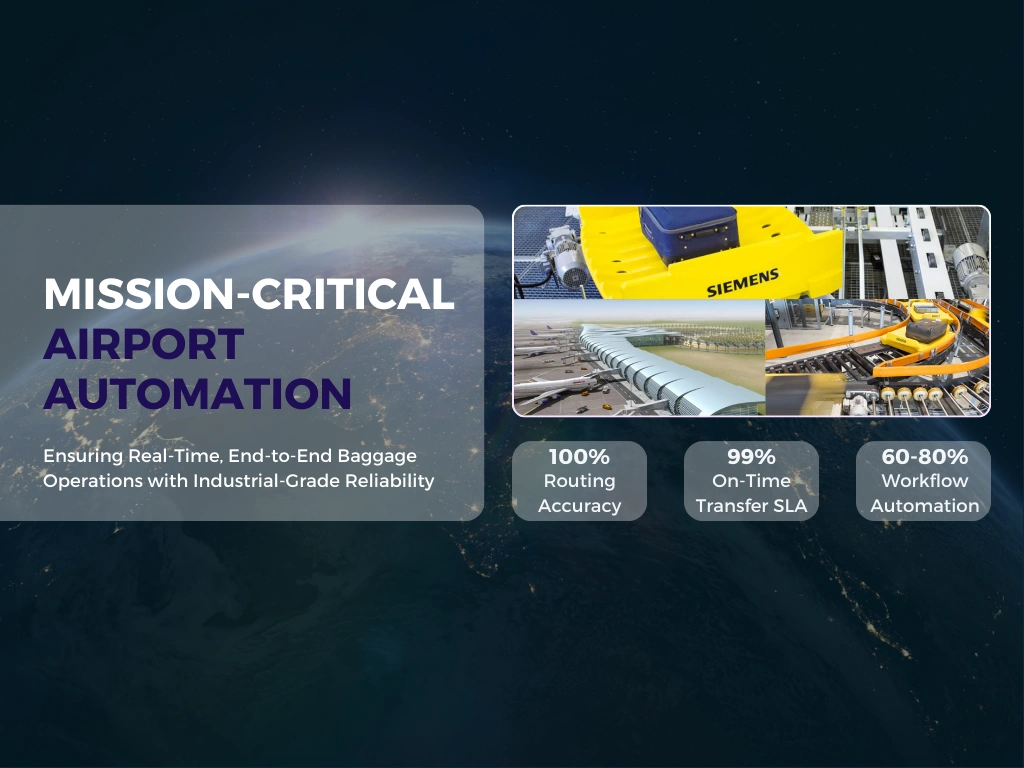 MISSION-CRITICAL
AIRPORT
AUTOMATION

Ensuring Real-Time, End-to-End Baggage Operations with Industrial-Grade Reliability

SIEMENS

100%
Routing Accuracy

99%
On-Time Transfer SLA

60-80%
Workflow Automation